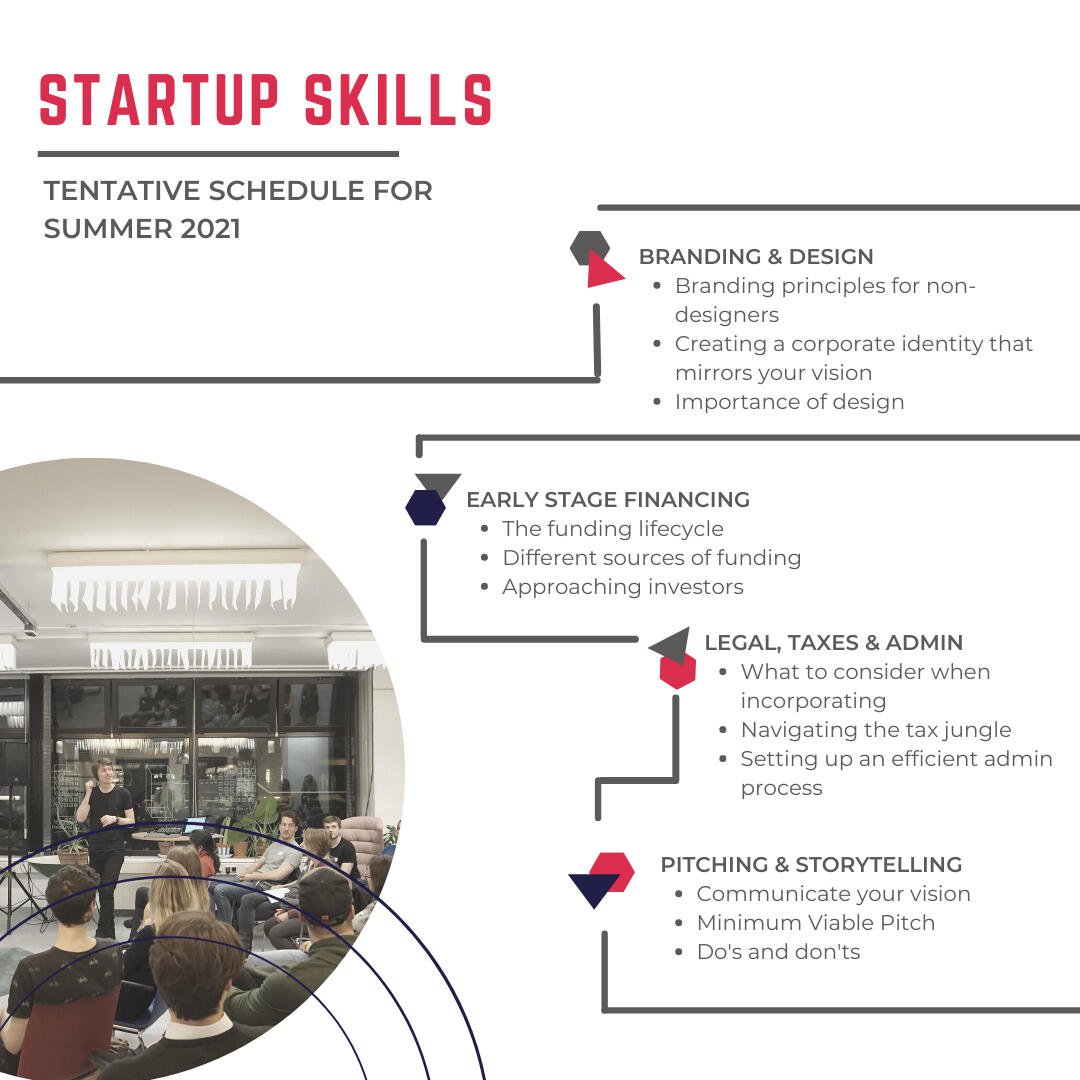 STARTUP SKILLS

TENTATIVE SCHEDULE FOR SUMMER 2021

BRANDING & DESIGN
- Branding principles for non-designers
- Creating a corporate identity that mirrors your vision
- Importance of design

EARLY STAGE FINANCING
- The funding lifecycle
- Different sources of funding
- Approaching investors

LEGAL, TAXES & ADMIN
- What to consider when incorporating
- Navigating the tax jungle
- Setting up an efficient admin process

PITCHING & STORYTELLING
- Communicate your vision
- Minimum Viable Pitch
- Do's and don'ts